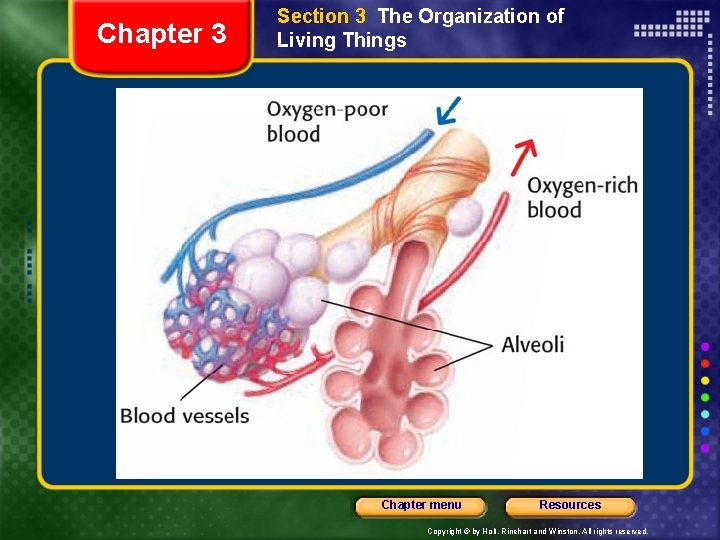 Chapter 3

Section 3 The Organization of Living Things

Oxygen-poor blood

Oxygen-rich blood

Alveoli

Blood vessels

Chapter menu

Resources

Copyright © by Holt, Rinehart and Winston. All rights reserved.